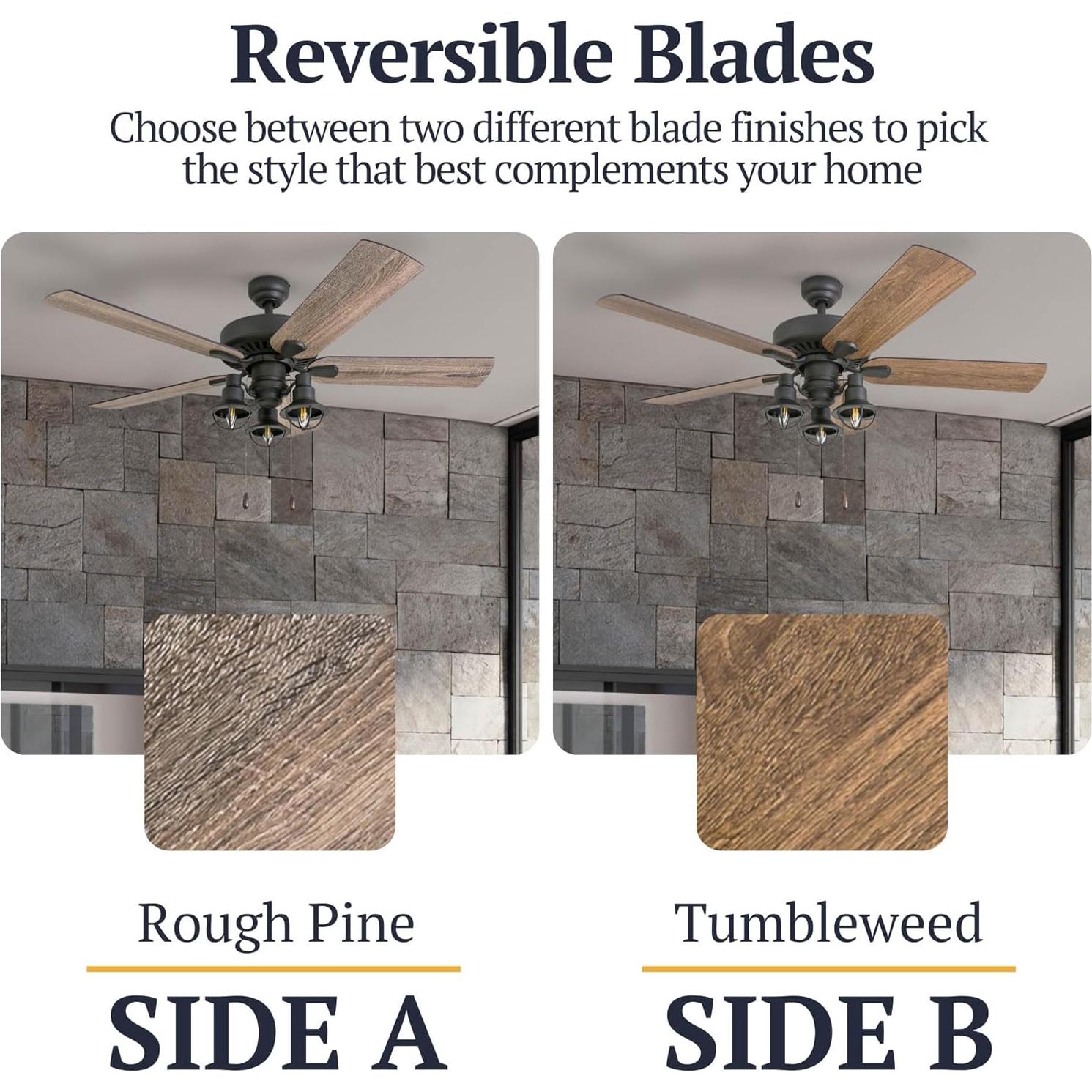 Reversible Blades

Choose between two different blade finishes to pick the style that best complements your home

Rough Pine

SIDE A

Tumbleweed

SIDE B